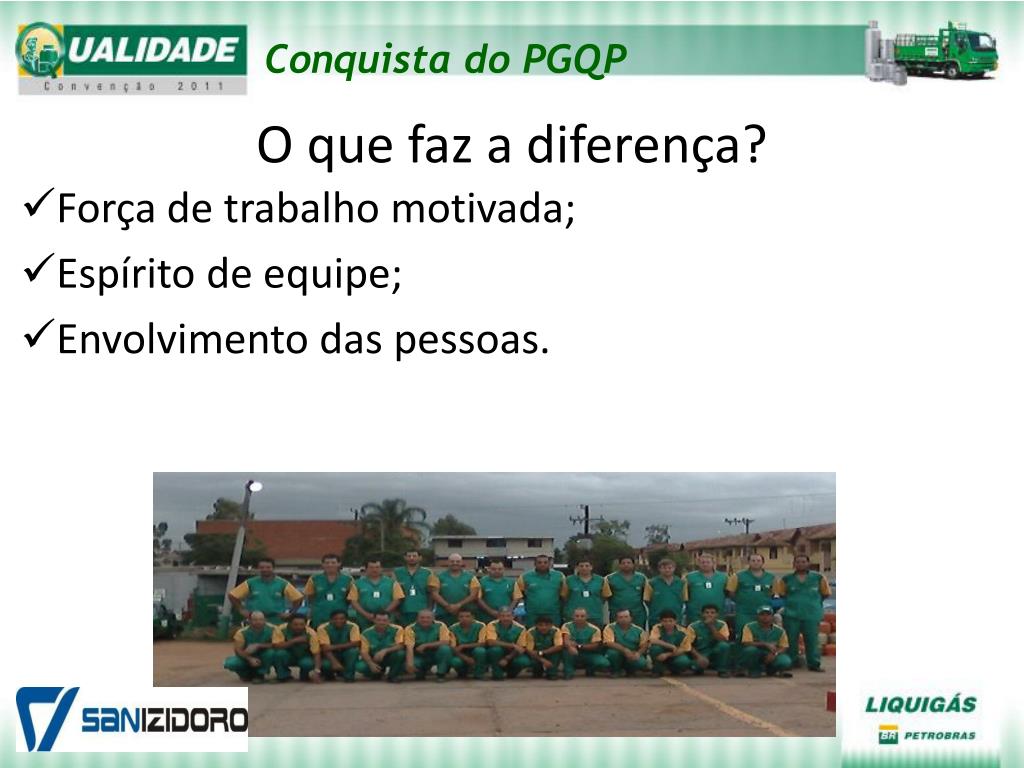 QUALIDADE
Convenção 2011
Conquista do PGQP

O que faz a diferença?

✓Força de trabalho motivada;

✓Espírito de equipe;

✓Envolvimento das pessoas.

SANIZIDORO

LIQUIGÁS
BR PETROBRAS